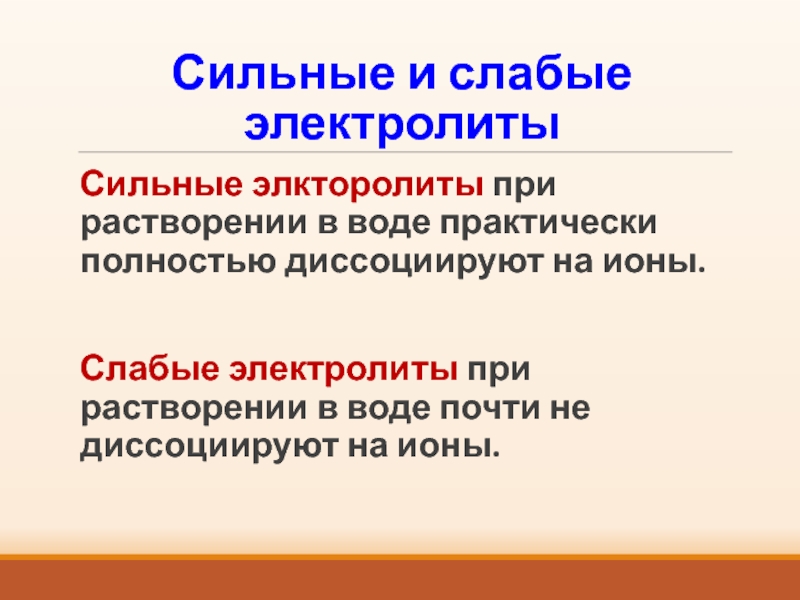 Сильные и слабые электролиты

Сильные элкторолиты при растворении в воде практически полностью диссоциируют на ионы.

Слабые электролиты при растворении в воде почти не диссоциируют на ионы.